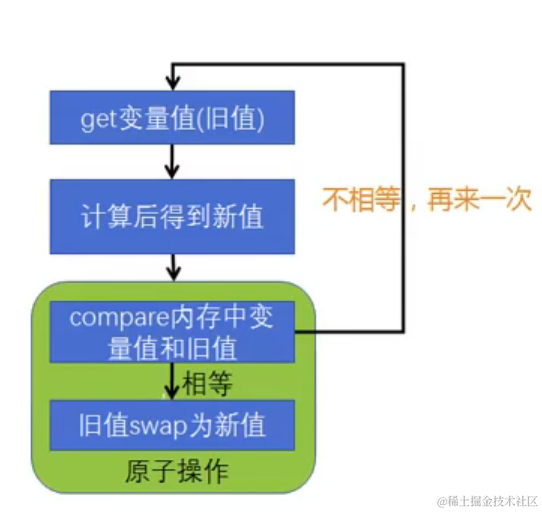 get变量值(旧值)

计算后得到新值

不相等，再来一次

compare内存中变量值和旧值

相等

旧值swap为新值

原子操作

@稀土掘金技术社区